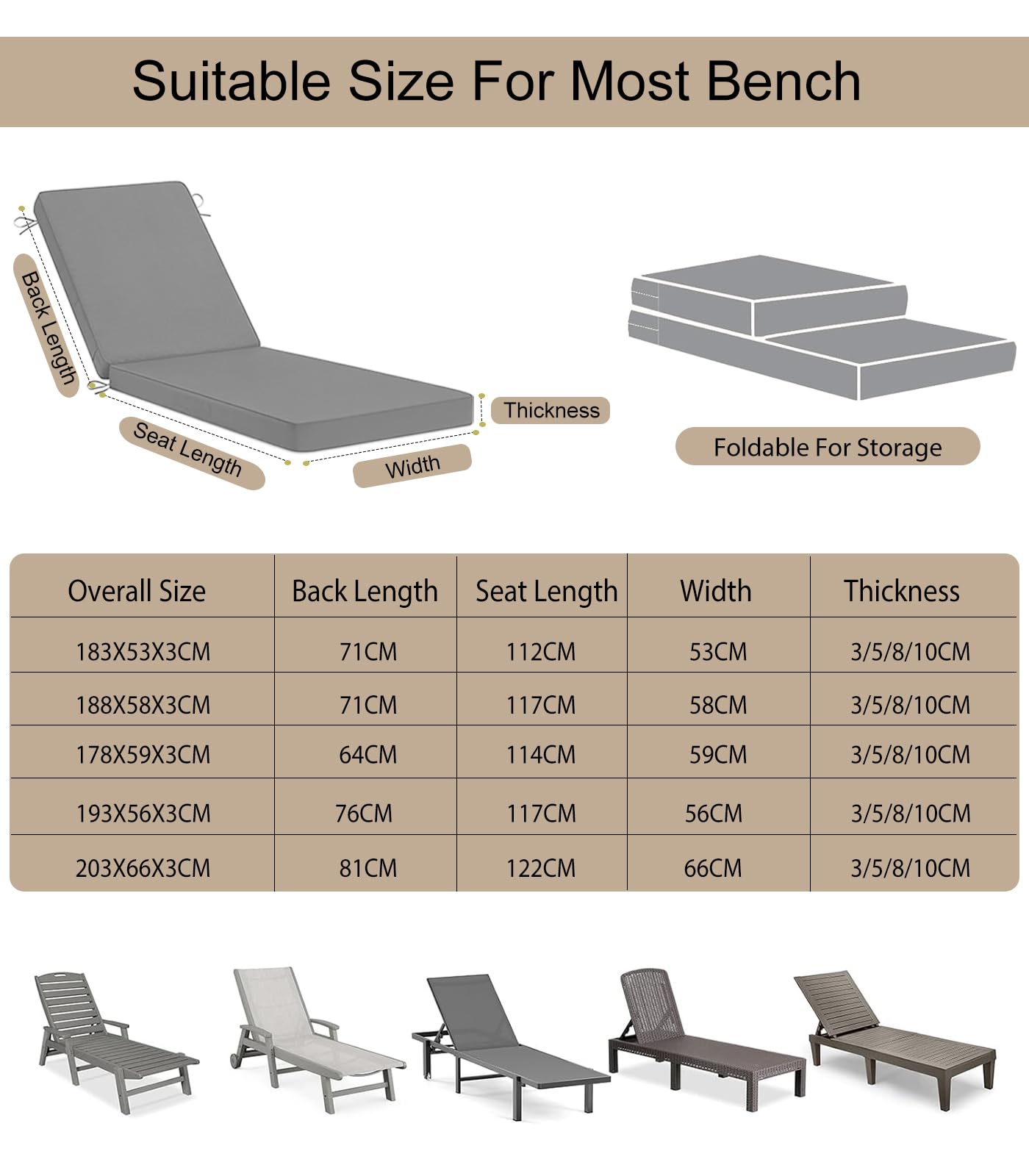 Suitable Size For Most Bench

Back Length

Seat Length

Width

Thickness

Foldable For Storage

| Overall Size | Back Length | Seat Length | Width | Thickness |
|---|---|---|---|---|
| 183X53X3CM | 71CM | 112CM | 53CM | 3/5/8/10CM |
| 188X58X3CM | 71CM | 117CM | 58CM | 3/5/8/10CM |
| 178X59X3CM | 64CM | 114CM | 59CM | 3/5/8/10CM |
| 193X56X3CM | 76CM | 117CM | 56CM | 3/5/8/10CM |
| 203X66X3CM | 81CM | 122CM | 66CM | 3/5/8/10CM |